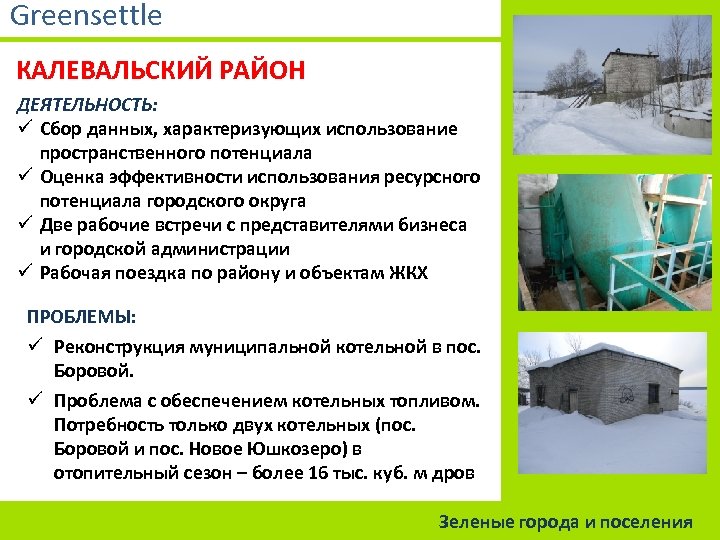 Greensettle

КАЛЕВАЛЬСКИЙ РАЙОН

ДЕЯТЕЛЬНОСТЬ:

✓ Сбор данных, характеризующих использование пространственного потенциала
✓ Оценка эффективности использования ресурсного потенциала городского округа
✓ Две рабочие встречи с представителями бизнеса и городской администрации
✓ Рабочая поездка по району и объектам ЖКХ

ПРОБЛЕМЫ:

✓ Реконструкция муниципальной котельной в пос. Боровой.

✓ Проблема с обеспечением котельных топливом. Потребность только двух котельных (пос. Боровой и пос. Новое Юшкозеро) в отопительный сезон – более 16 тыс. куб. м дров

Зеленые города и поселения